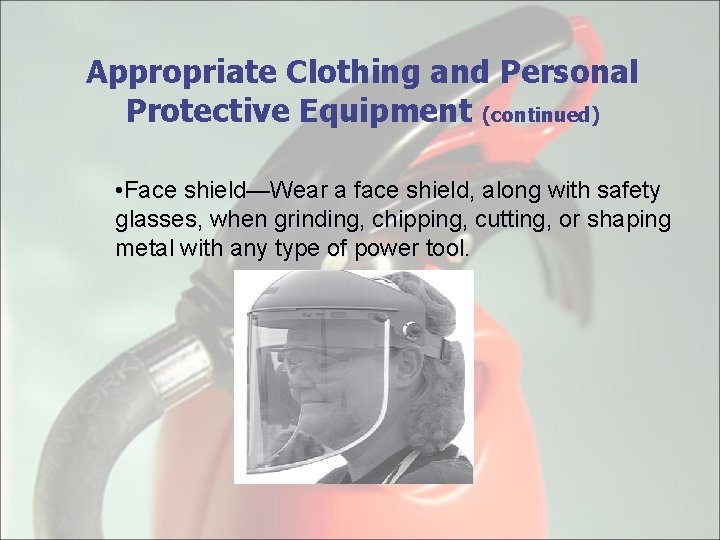 Appropriate Clothing and Personal Protective Equipment (continued)

•Face shield—Wear a face shield, along with safety glasses, when grinding, chipping, cutting, or shaping metal with any type of power tool.